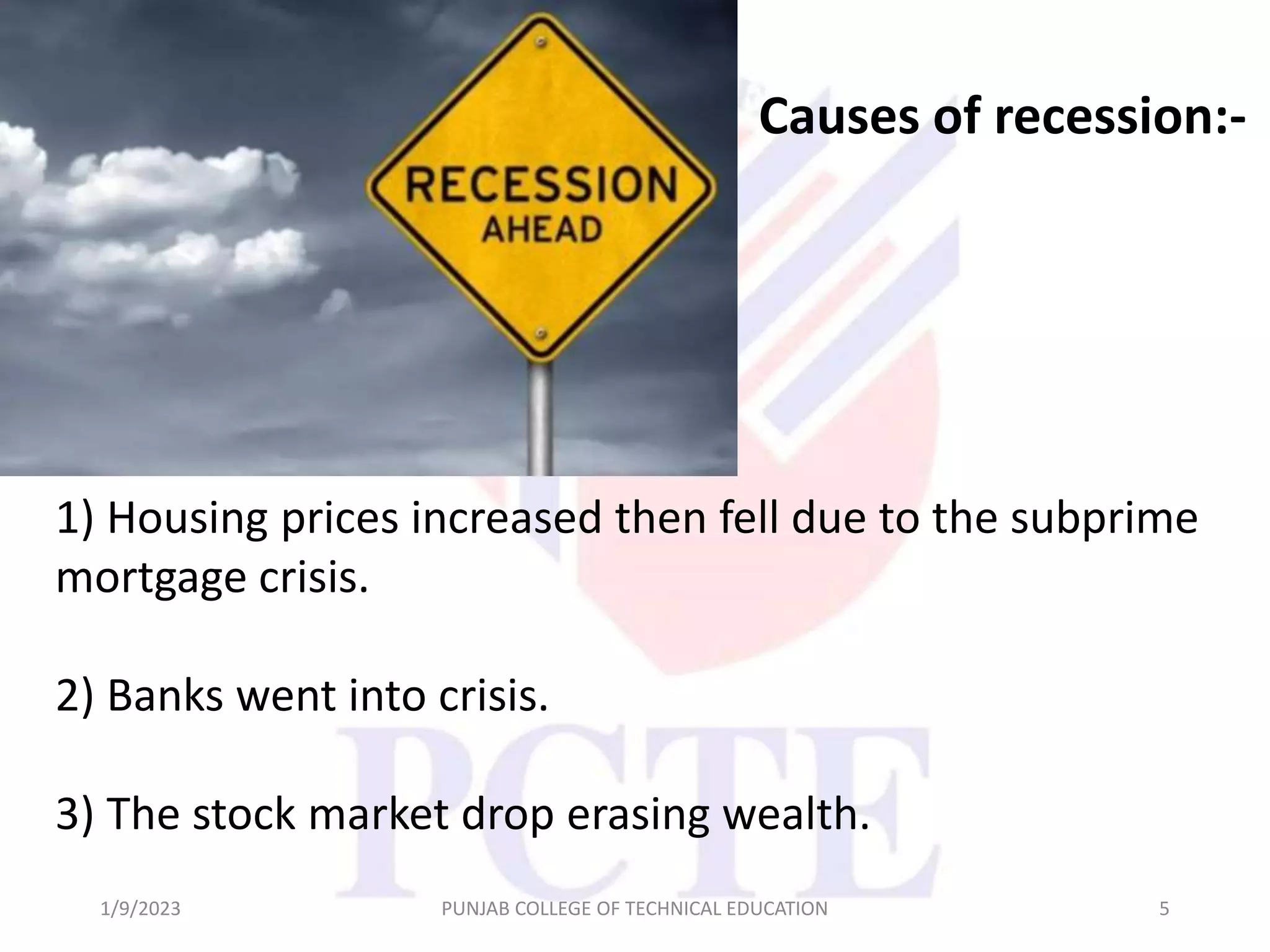 RECESSION
AHEAD

Causes of recession:-

1) Housing prices increased then fell due to the subprime mortgage crisis.

2) Banks went into crisis.

3) The stock market drop erasing wealth.

PCTE

1/9/2023 PUNJAB COLLEGE OF TECHNICAL EDUCATION 5